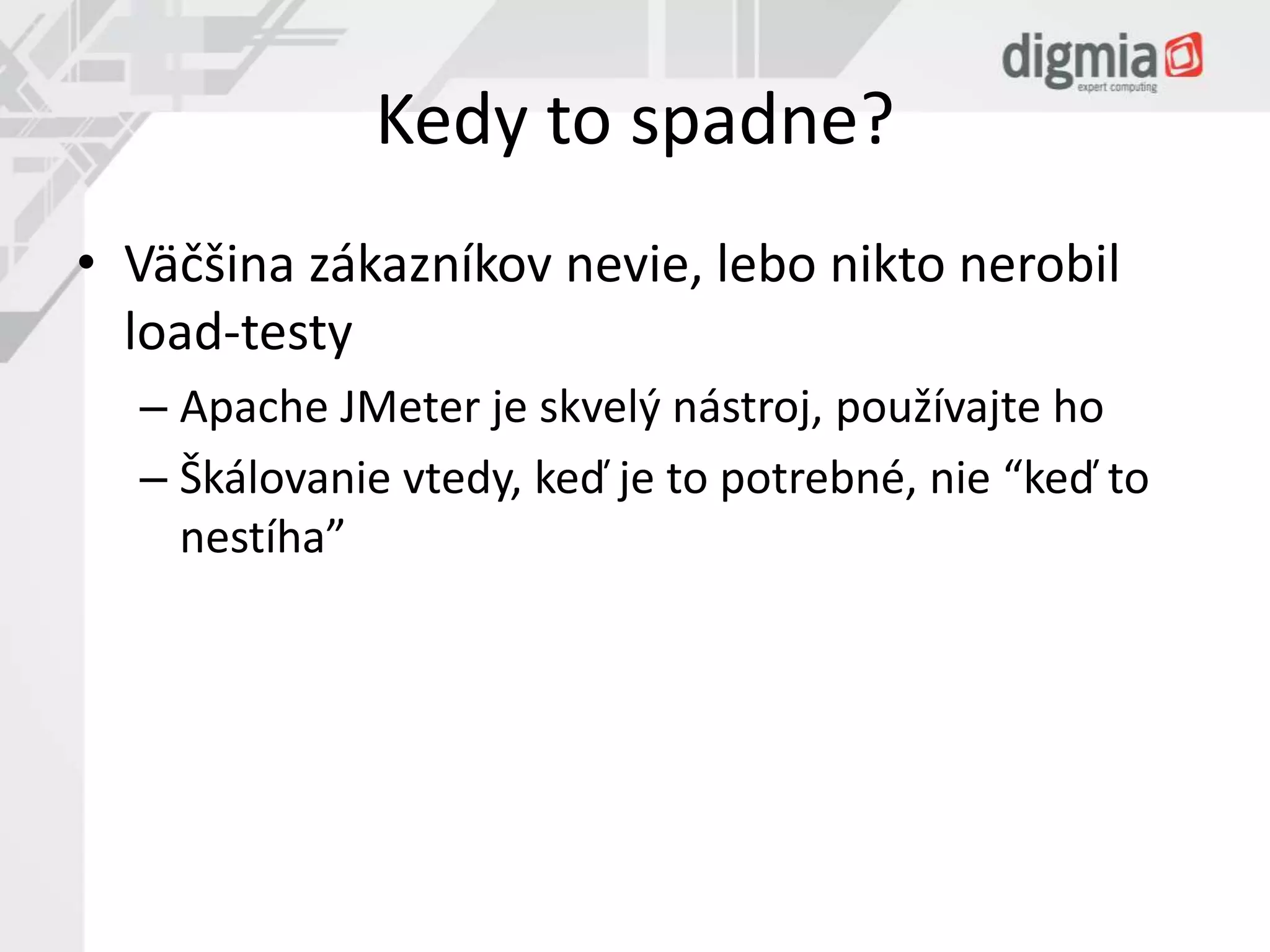 digmia
expert computing

Kedy to spadne?

• Väčšina zákazníkov nevie, lebo nikto nerobil load-testy
– Apache JMeter je skvelý nástroj, používajte ho
– Škálovanie vtedy, keď je to potrebné, nie “keď to nestíha”